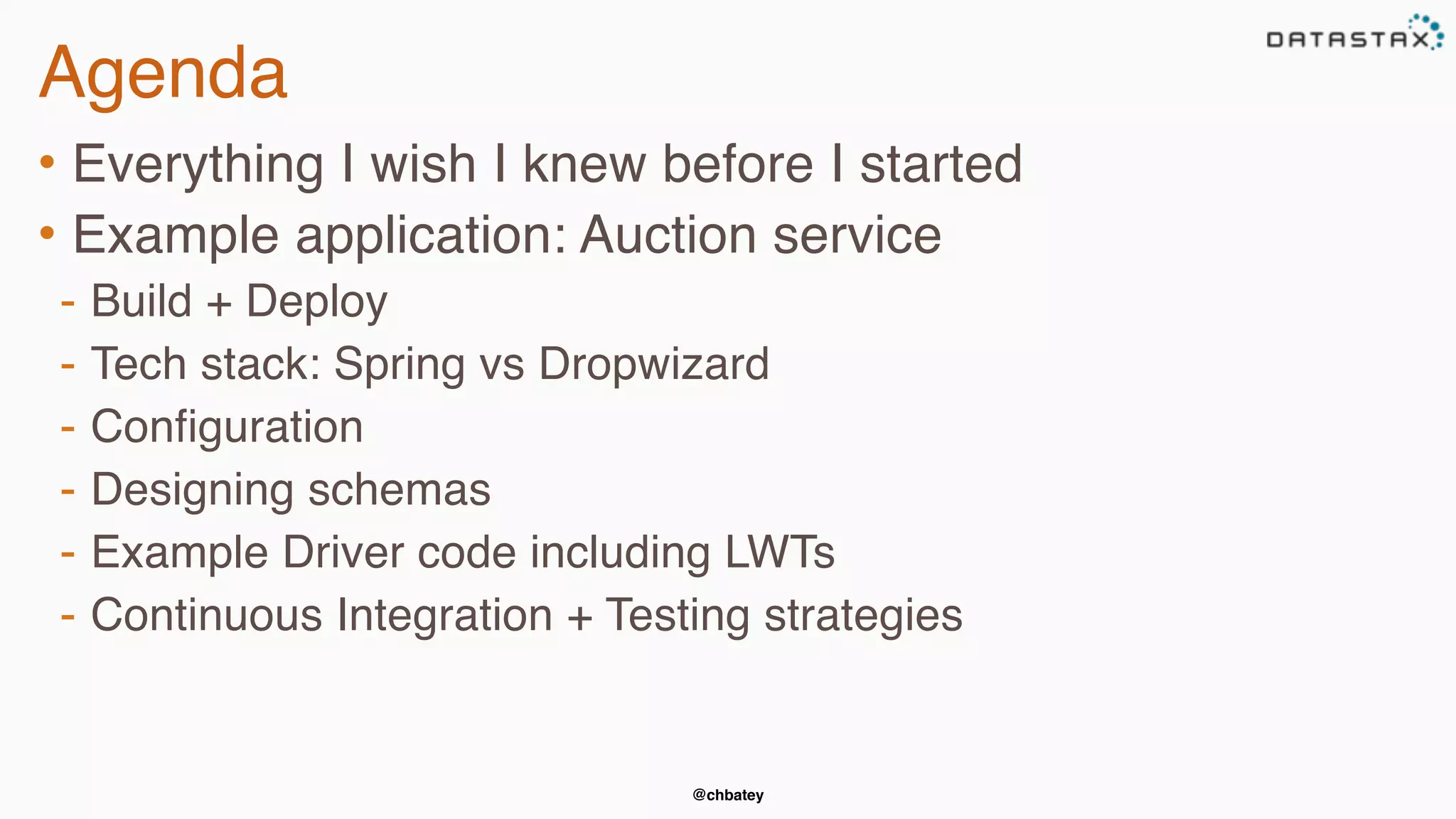 DATASTAX

Agenda

• Everything I wish I knew before I started
• Example application: Auction service
- Build + Deploy
- Tech stack: Spring vs Dropwizard
- Configuration
- Designing schemas
- Example Driver code including LWTs
- Continuous Integration + Testing strategies

@chbatey